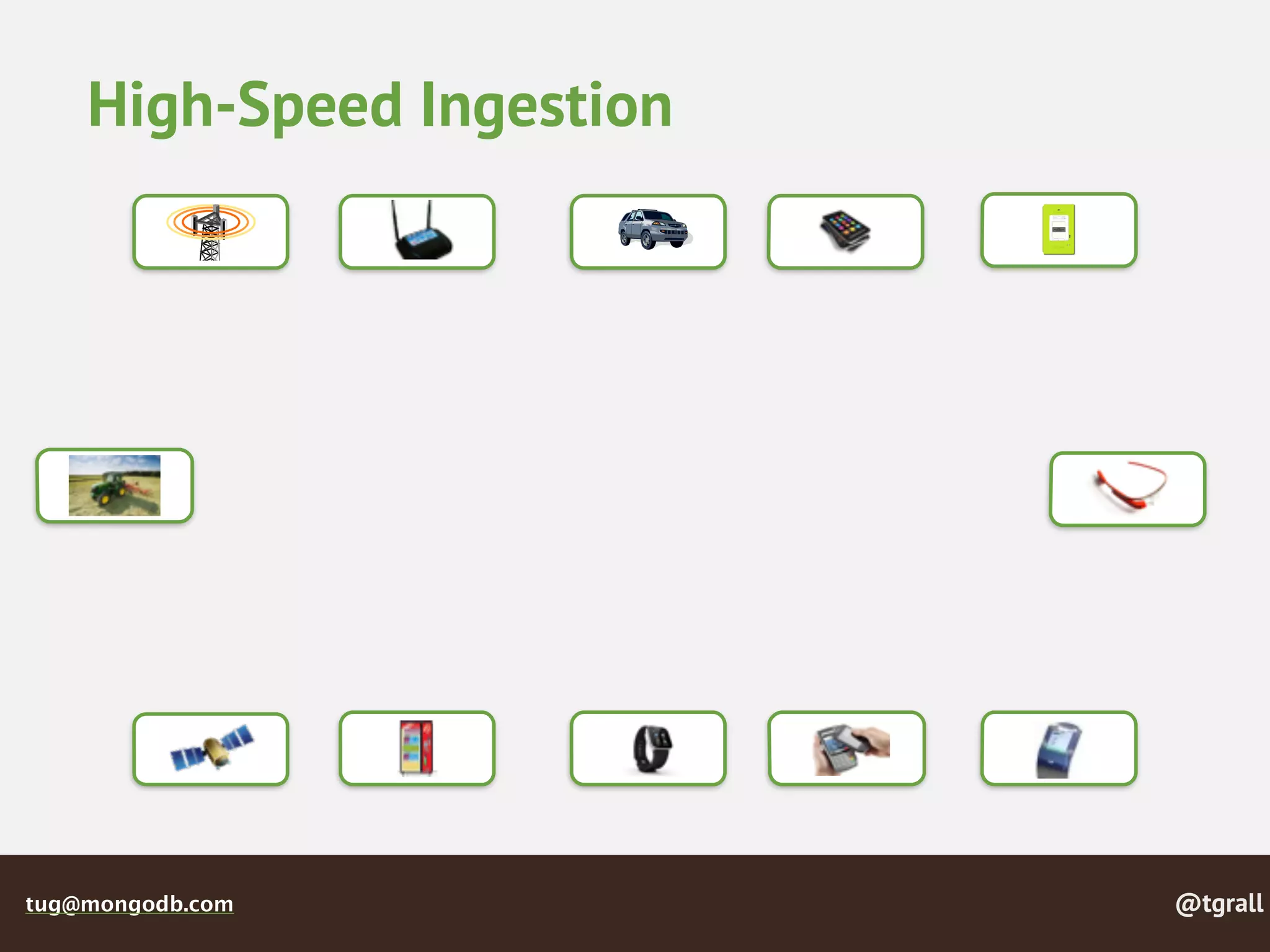 High-Speed Ingestion

tug@mongodb.com

@tgrall